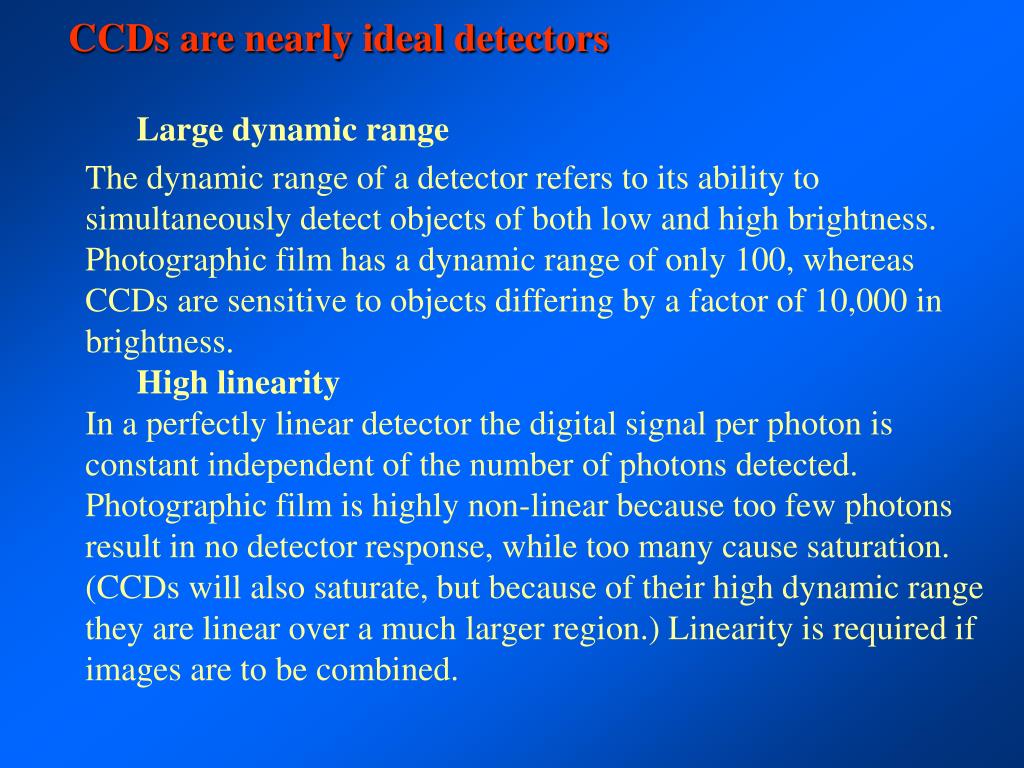 CCDs are nearly ideal detectors

Large dynamic range

The dynamic range of a detector refers to its ability to simultaneously detect objects of both low and high brightness. Photographic film has a dynamic range of only 100, whereas CCDs are sensitive to objects differing by a factor of 10,000 in brightness.

High linearity

In a perfectly linear detector the digital signal per photon is constant independent of the number of photons detected. Photographic film is highly non-linear because too few photons result in no detector response, while too many cause saturation. (CCDs will also saturate, but because of their high dynamic range they are linear over a much larger region.) Linearity is required if images are to be combined.